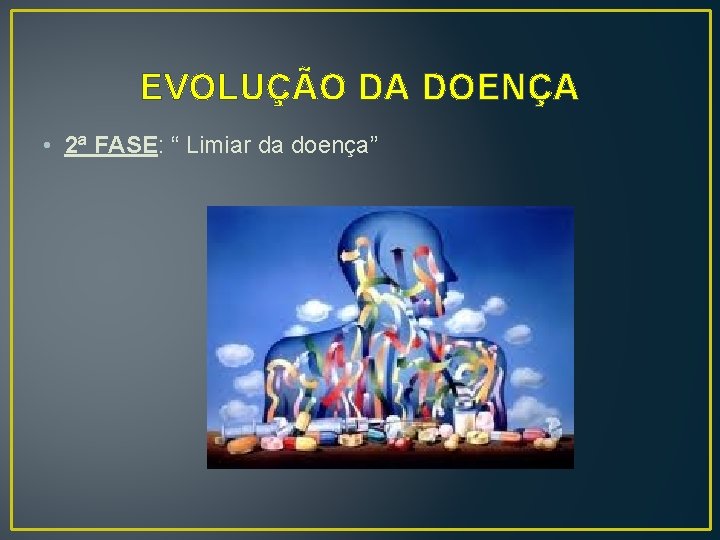 EVOLUÇÃO DA DOENÇA

• 2ª FASE: “ Limiar da doença”